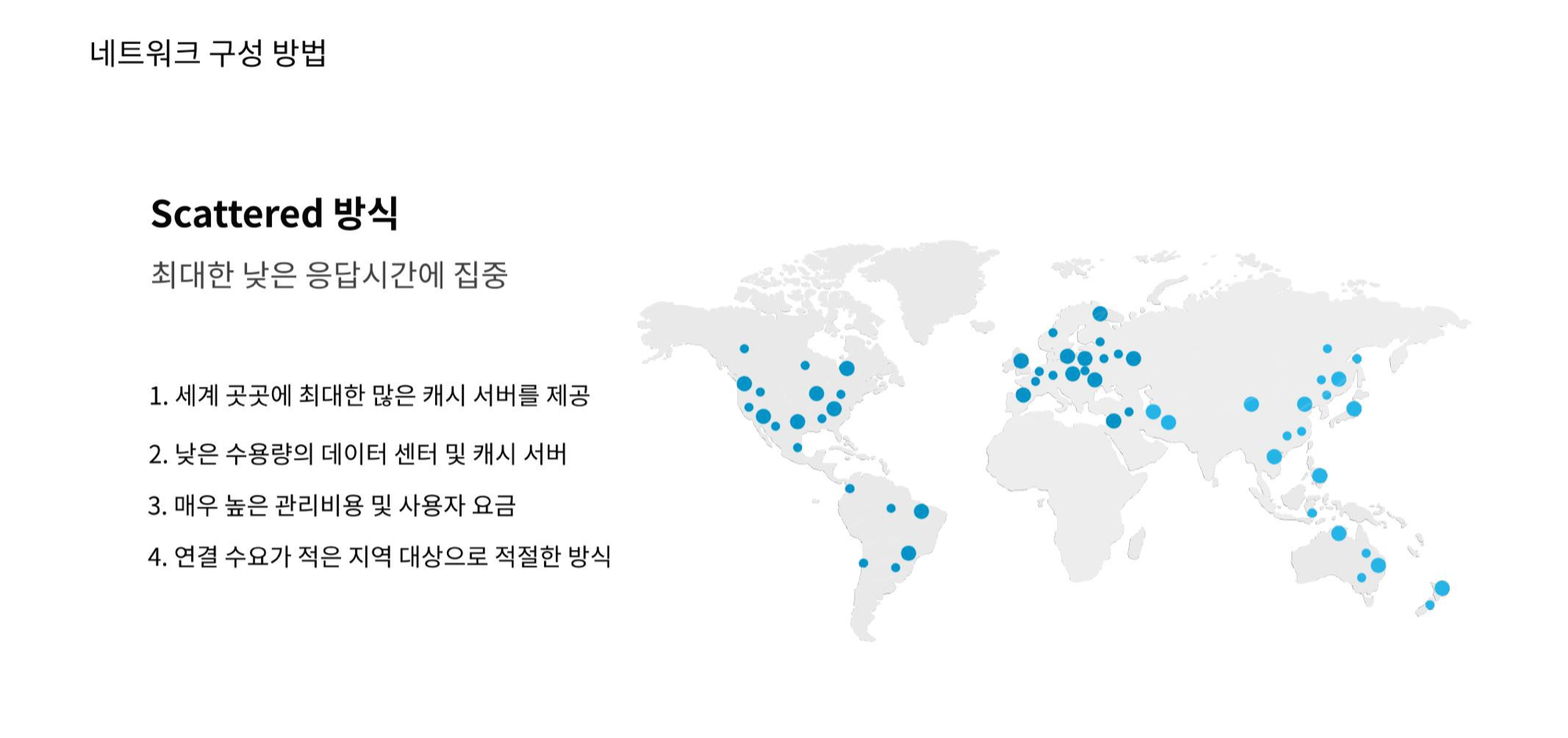 네트워크 구성 방법

Scattered 방식

최대한 낮은 응답시간에 집중

1. 세계 곳곳에 최대한 많은 캐시 서버를 제공

2. 낮은 수용량의 데이터 센터 및 캐시 서버

3. 매우 높은 관리비용 및 사용자 요금

4. 연결 수요가 적은 지역 대상으로 적절한 방식